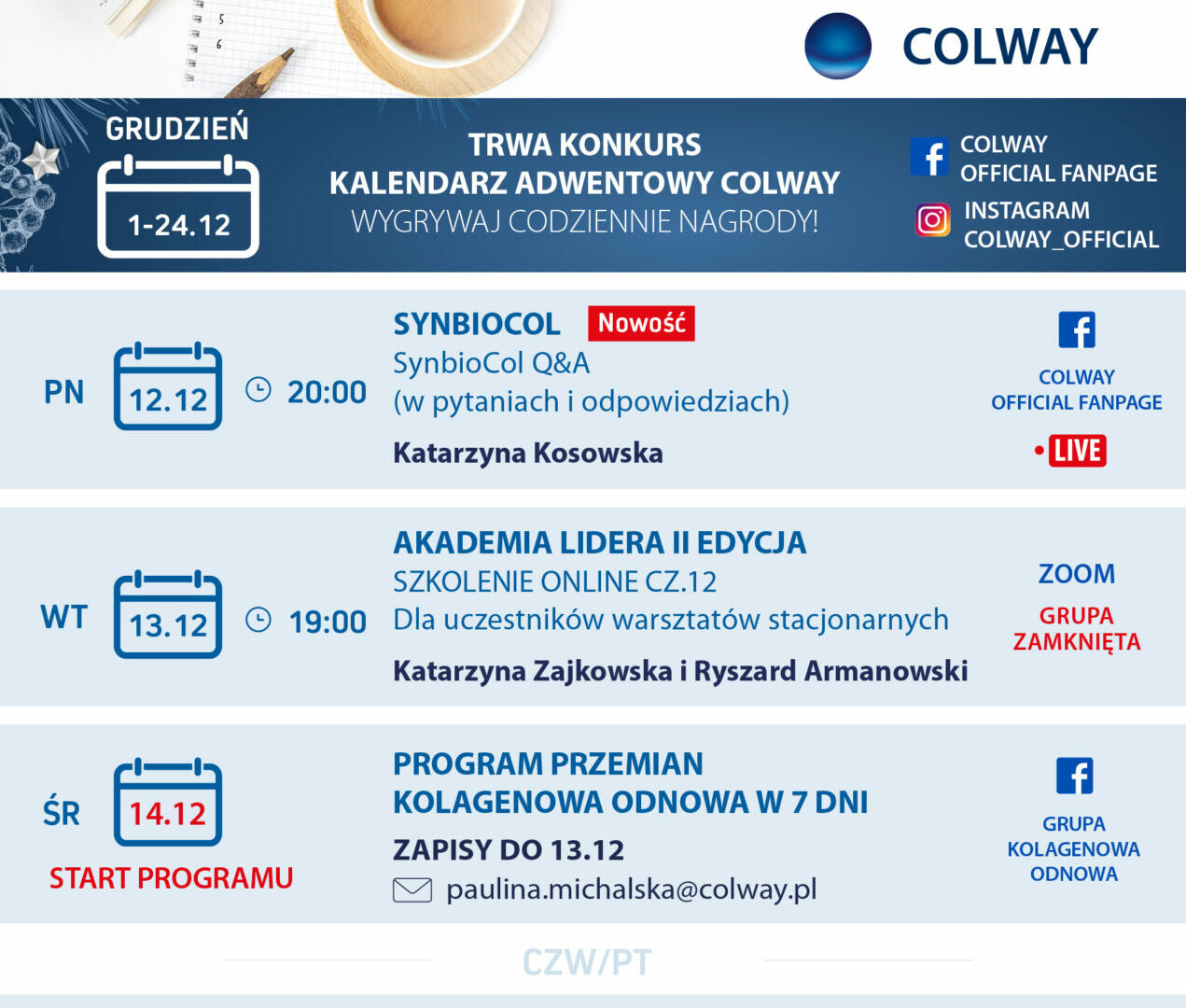 5
6

COLWAY

GRUDZIEŃ
1-24.12

TRWA KONKURS
KALENDARZ ADWENTOWY COLWAY
WYGRYWAJ CODZIENNIE NAGRODY!

COLWAY
OFFICIAL FANPAGE

INSTAGRAM
COLWAY_OFFICIAL

PN
12.12
20:00
SYNBIOCOL Nowość
SynbioCol Q&A
(w pytaniach i odpowiedziach)
Katarzyna Kosowska
COLWAY
OFFICIAL FANPAGE
LIVE

WT
13.12
19:00
AKADEMIA LIDERA II EDYCJA
SZKOLENIE ONLINE CZ.12
Dla uczestników warsztatów stacjonarnych
Katarzyna Zajkowska i Ryszard Armanowski
ZOOM
GRUPA
ZAMKNIĘTA

ŚR
14.12
START PROGRAMU
PROGRAM PRZEMIAN
KOLAGENOWA ODNOWA W 7 DNI
ZAPISY DO 13.12
paulina.michalska@colway.pl
GRUPA
KOLAGENOWA
ODNOWA

CZW/PT